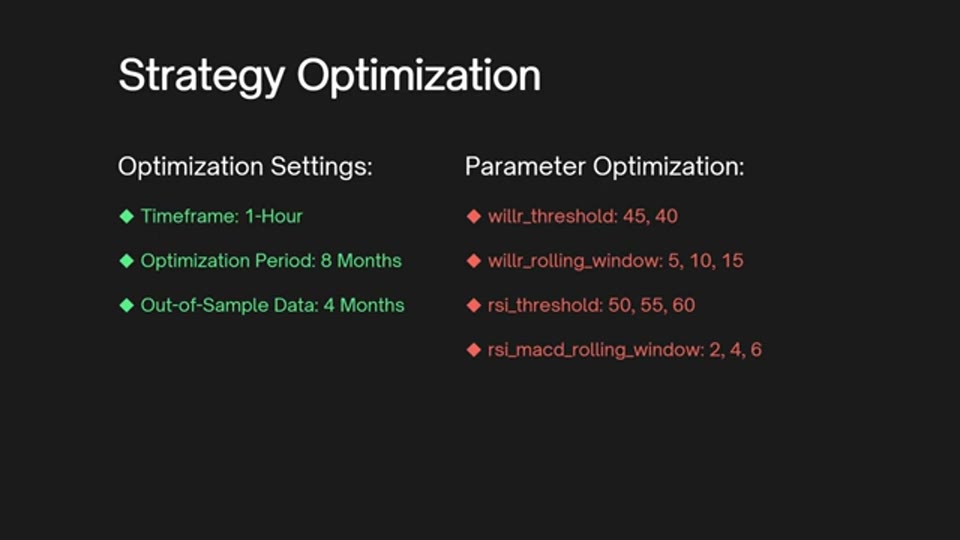 Strategy Optimization

Optimization Settings:

◆ Timeframe: 1-Hour

◆ Optimization Period: 8 Months

◆ Out-of-Sample Data: 4 Months

Parameter Optimization:

◆ willr_threshold: 45, 40

◆ willr_rolling_window: 5, 10, 15

◆ rsi_threshold: 50, 55, 60

◆ rsi_macd_rolling_window: 2, 4, 6